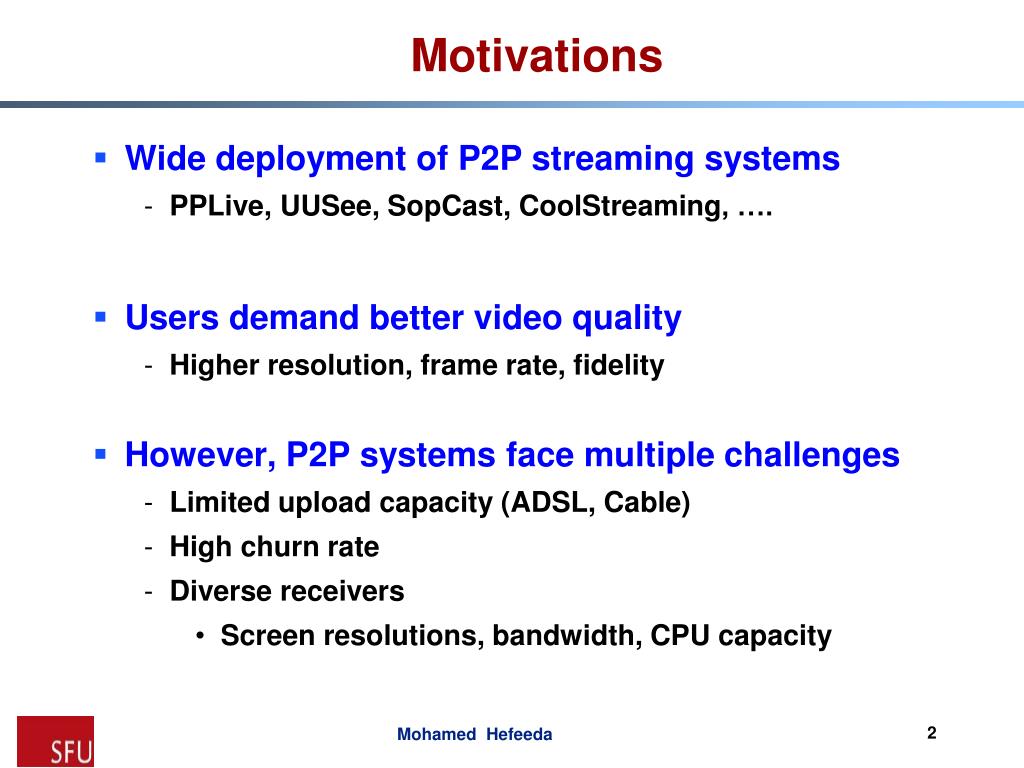 Motivations

▪ Wide deployment of P2P streaming systems
- PPLive, UUSee, SopCast, CoolStreaming, ….

▪ Users demand better video quality
- Higher resolution, frame rate, fidelity

▪ However, P2P systems face multiple challenges
- Limited upload capacity (ADSL, Cable)
- High churn rate
- Diverse receivers
• Screen resolutions, bandwidth, CPU capacity

SFU

Mohamed Hefeeda

2